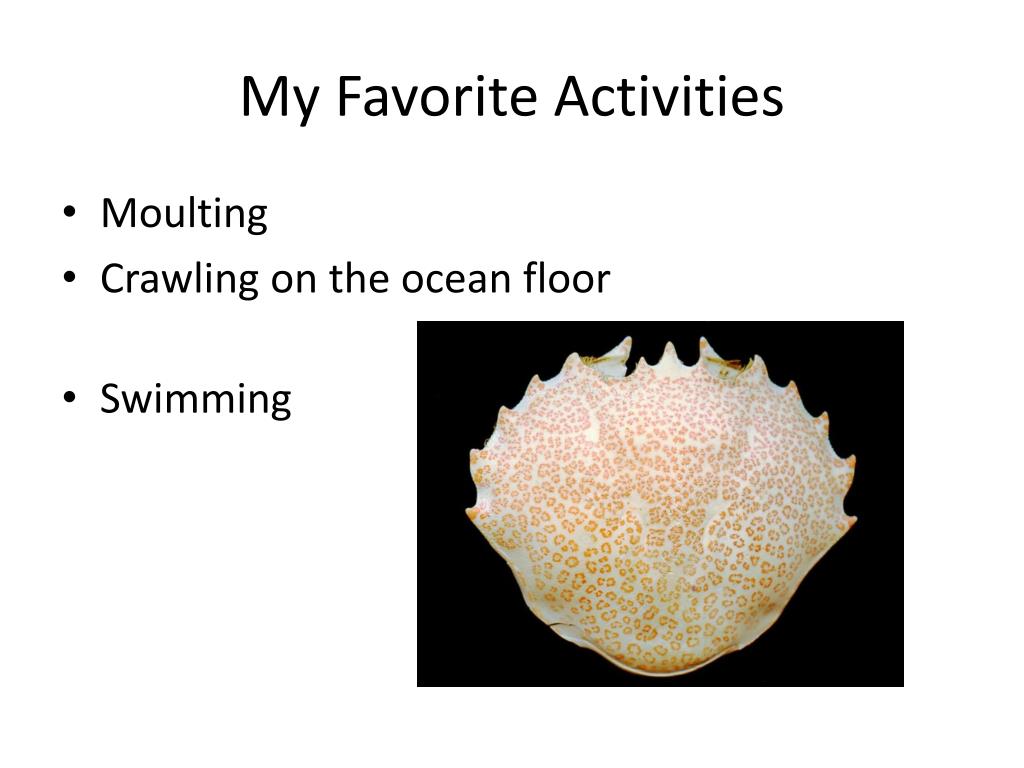 My Favorite Activities

• Moulting
• Crawling on the ocean floor

• Swimming